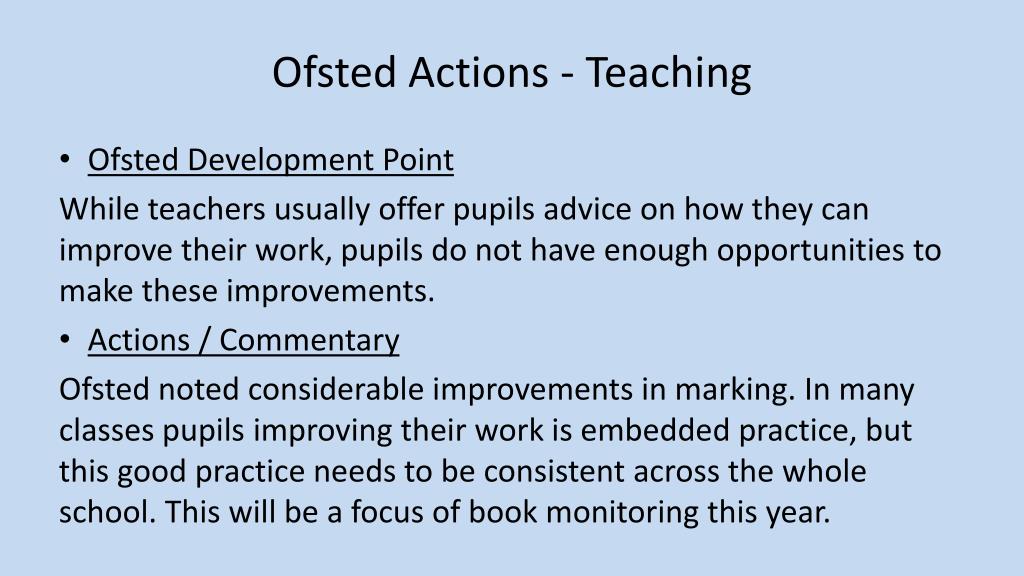 Ofsted Actions - Teaching

• Ofsted Development Point

While teachers usually offer pupils advice on how they can improve their work, pupils do not have enough opportunities to make these improvements.

• Actions / Commentary

Ofsted noted considerable improvements in marking. In many classes pupils improving their work is embedded practice, but this good practice needs to be consistent across the whole school. This will be a focus of book monitoring this year.